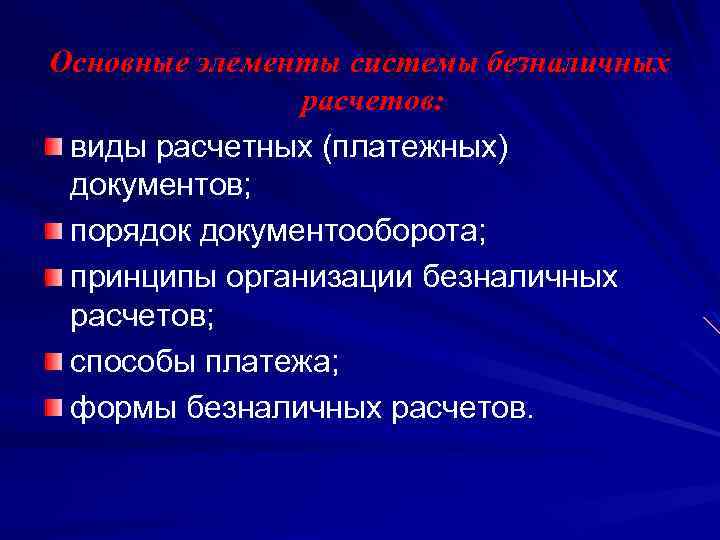 Основные элементы системы безналичных расчетов:

виды расчетных (платежных) документов;

порядок документооборота;

принципы организации безналичных расчетов;

способы платежа;

формы безналичных расчетов.